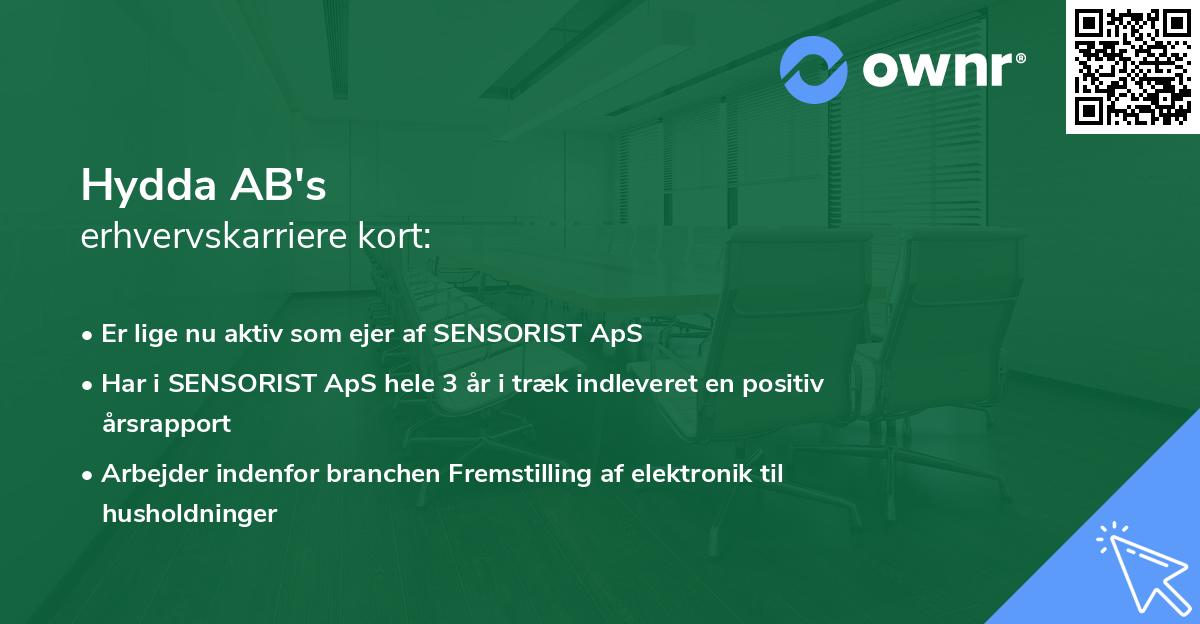 ownr®

Hydda AB's
erhvervskarriere kort:

• Er lige nu aktiv som ejer af SENSORIST ApS
• Har i SENSORIST ApS hele 3 år i træk indleveret en positiv årsrapport
• Arbejder indenfor branchen Fremstilling af elektronik til husholdninger